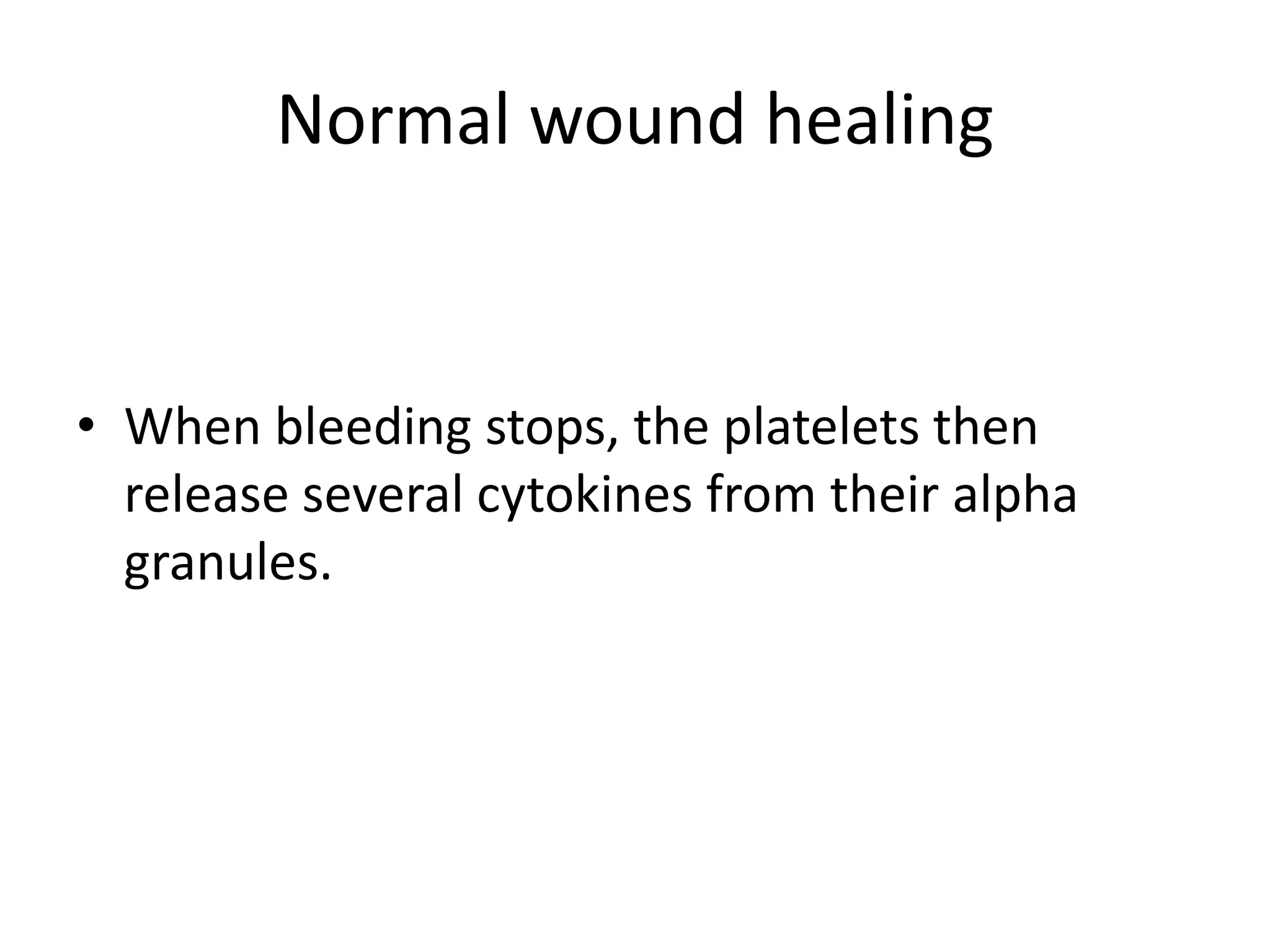 Normal wound healing

• When bleeding stops, the platelets then release several cytokines from their alpha granules.